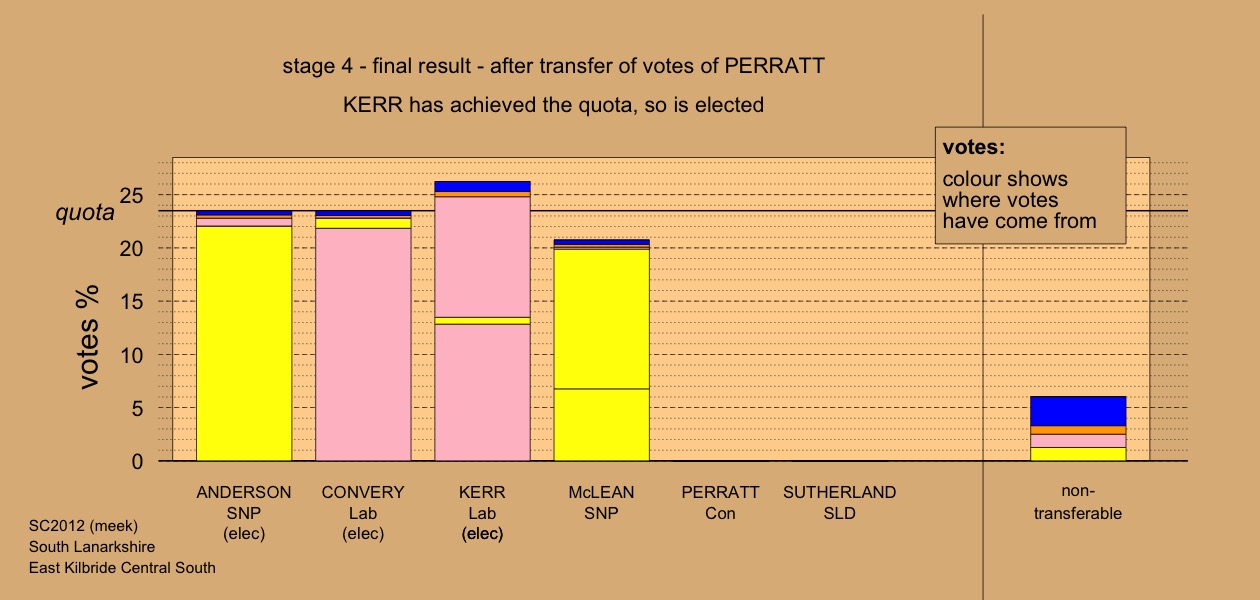 stage 4 - final result - after transfer of votes of PERRATT

KERR has achieved the quota, so is elected

votes:
colour shows where votes have come from

quota

votes %

25
20
15
10
5
0

ANDERSON
SNP
(elec)

CONVERY
Lab
(elec)

KERR
Lab
(elec)

McLEAN
SNP

PERRATT
Con

SUTHERLAND
SLD

non-transferable

SC2012 (meek)
South Lanarkshire
East Kilbride Central South